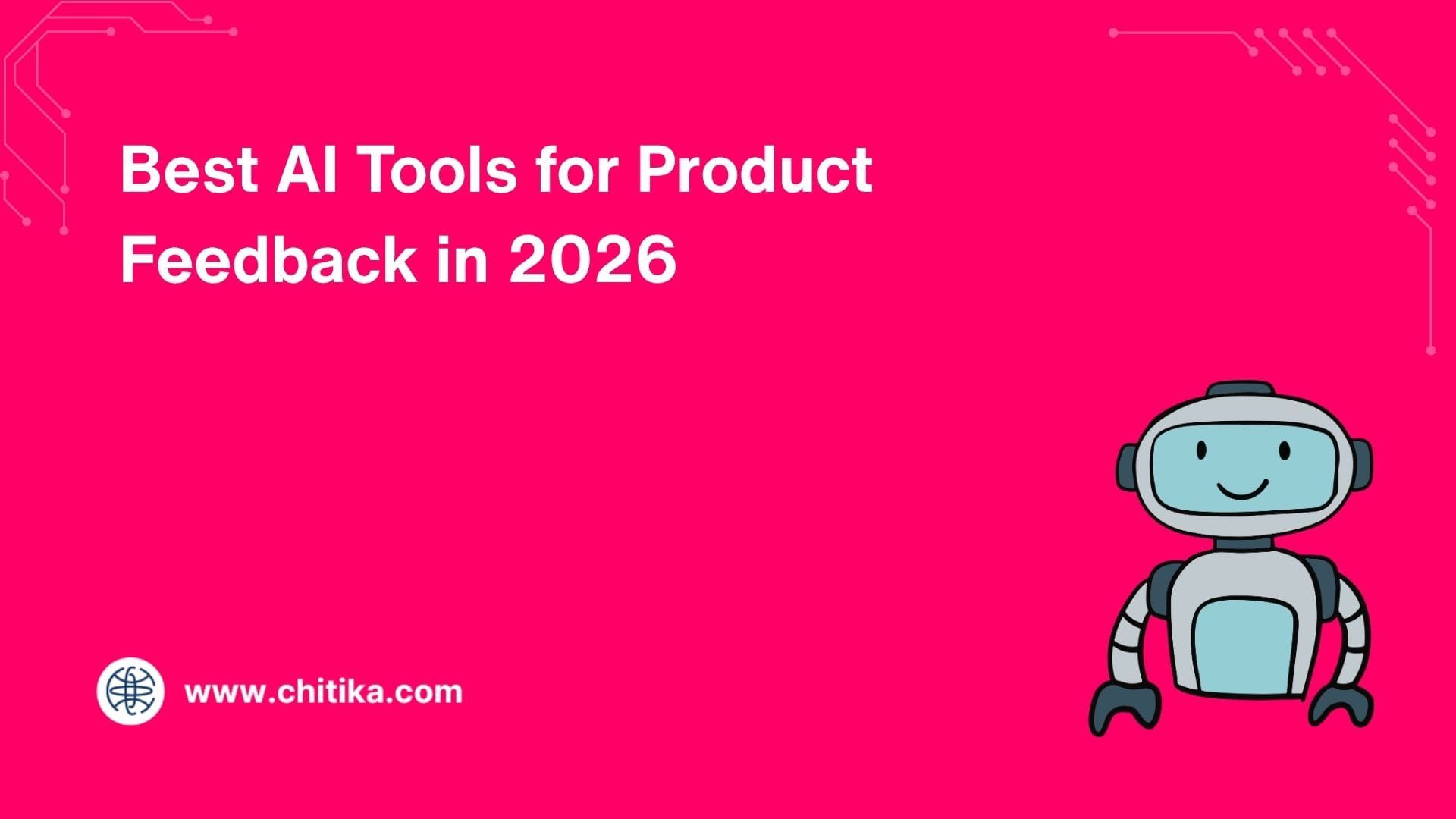 Best AI Tools for Product Feedback in 2026

www.chitika.com